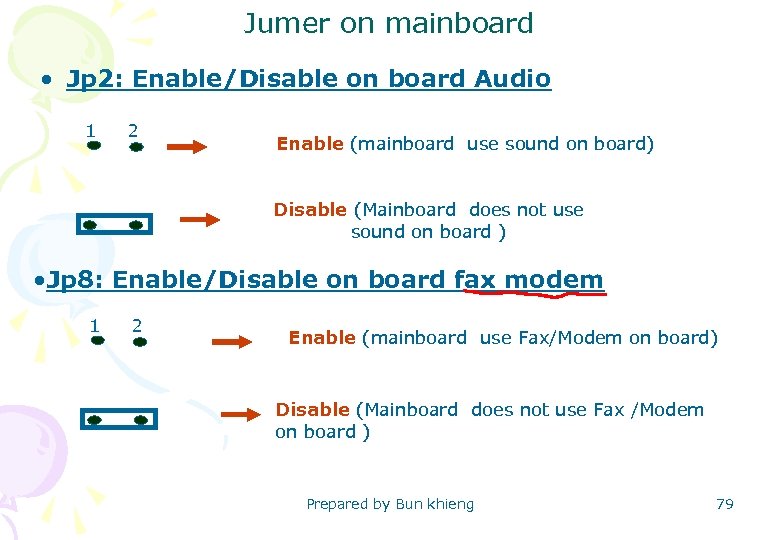 Jumer on mainboard

• Jp2: Enable/Disable on board Audio

1 2

Enable (mainboard use sound on board)

Disable (Mainboard does not use sound on board )

•Jp8: Enable/Disable on board fax modem

1 2

Enable (mainboard use Fax/Modem on board)

Disable (Mainboard does not use Fax /Modem on board )

Prepared by Bun khieng

79